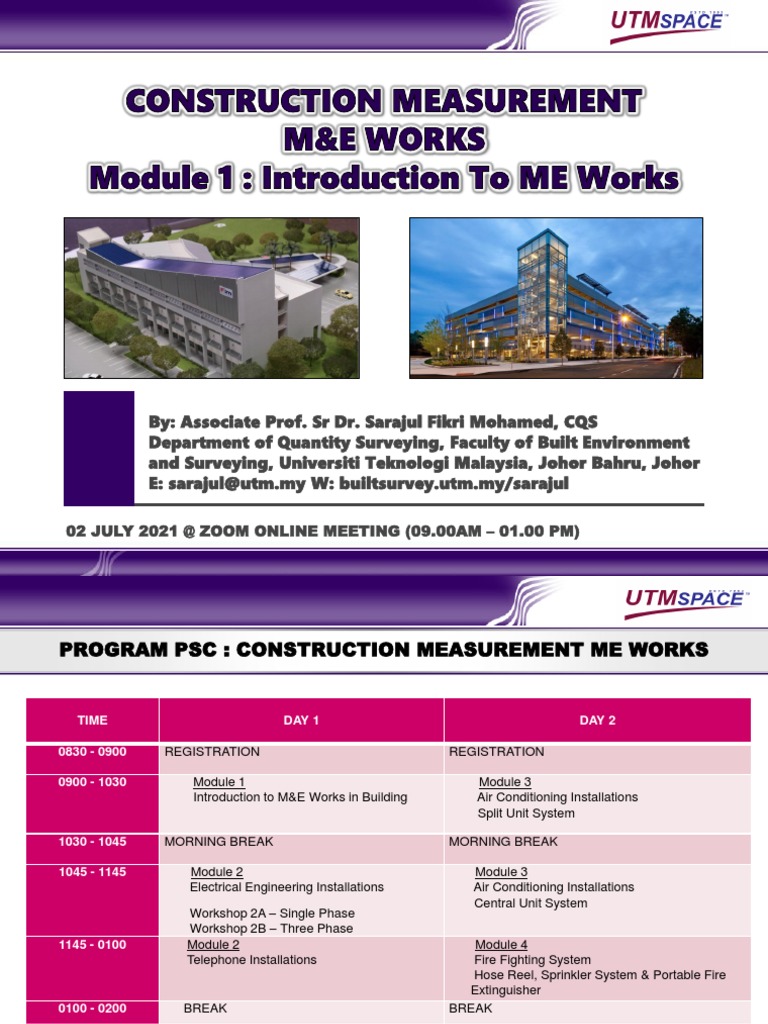 UTMSPACE

CONSTRUCTION MEASUREMENT
M&E WORKS
Module 1 : Introduction To ME Works

By: Associate Prof. Sr Dr. Sarajul Fikri Mohamed, CQS
Department of Quantity Surveying, Faculty of Built Environment and Surveying, Universiti Teknologi Malaysia, Johor Bahru, Johor
E: sarajul@utm.my W: builtsurvey.utm.my/sarajul

02 JULY 2021 @ ZOOM ONLINE MEETING (09.00AM – 01.00 PM)

UTMSPACE

PROGRAM PSC : CONSTRUCTION MEASUREMENT ME WORKS

| TIME | DAY 1 | DAY 2 |
|---|---|---|
| 0830 - 0900 | REGISTRATION | REGISTRATION |
| 0900 - 1030 | Module 1 Introduction to M&E Works in Building | Module 3 Air Conditioning Installations Split Unit System |
| 1030 - 1045 | MORNING BREAK | MORNING BREAK |
| 1045 - 1145 | Module 2 Electrical Engineering Installations Workshop 2A – Single Phase Workshop 2B – Three Phase | Module 3 Air Conditioning Installations Central Unit System |
| 1145 - 0100 | Module 2 Telephone Installations | Module 4 Fire Fighting System Hose Reel, Sprinkler System & Portable Fire Extinguisher |
| 0100 - 0200 | BREAK | BREAK |